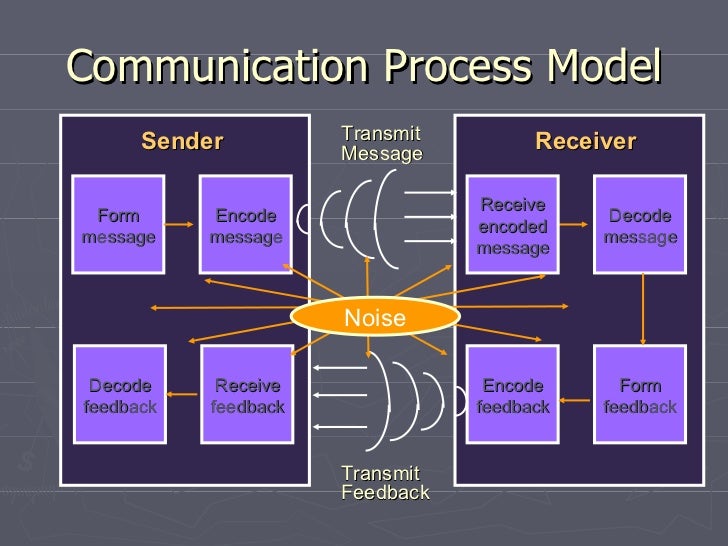 Communication Process Model

Sender

Form message

Encode message

Decode feedback

Receive feedback

Transmit Message

Noise

Transmit Feedback

Receiver

Receive encoded message

Decode message

Encode feedback

Form feedback